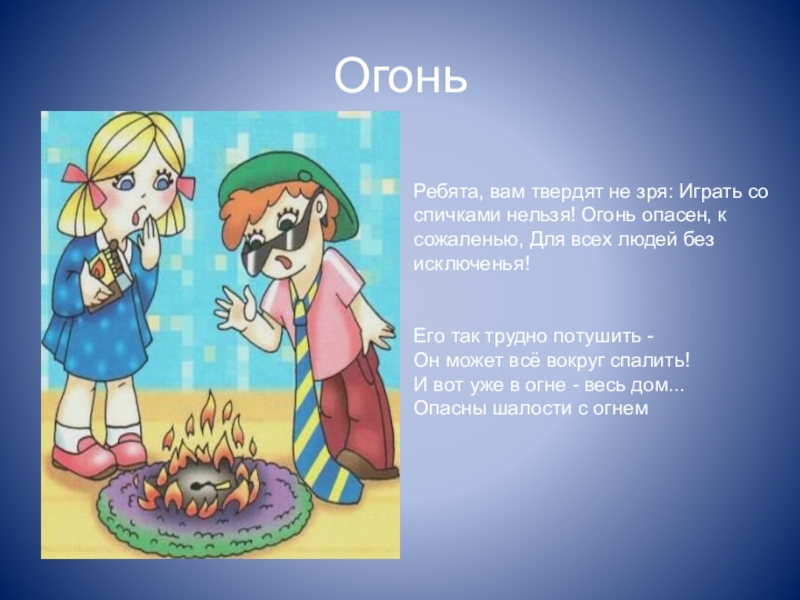 Огонь

Ребята, вам твердят не зря: Играть со спичками нельзя! Огонь опасен, к сожаленью, Для всех людей без исключенья!

Его так трудно потушить -
Он может всё вокруг спалить!
И вот уже в огне - весь дом...
Опасны шалости с огнем